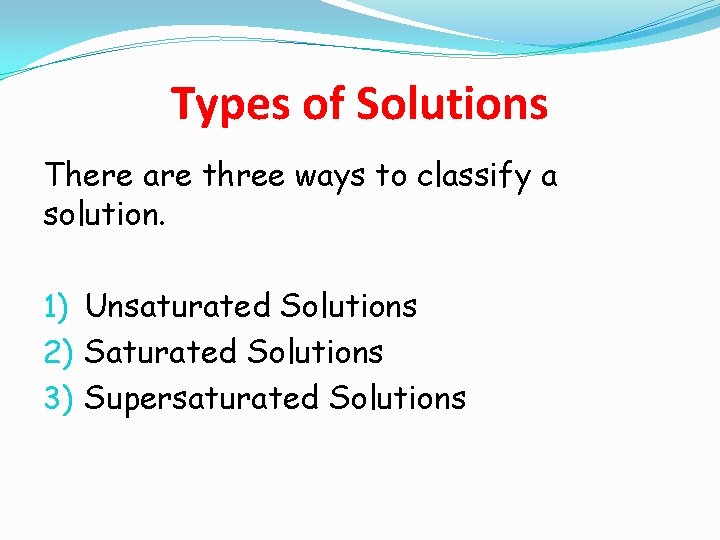 Types of Solutions

There are three ways to classify a solution.

1) Unsaturated Solutions
2) Saturated Solutions
3) Supersaturated Solutions